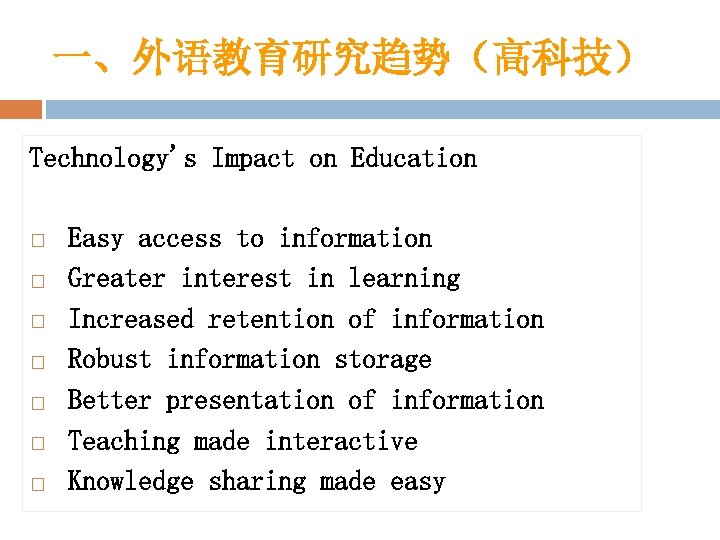 一、外语教育研究趋势（高科技）

Technology's Impact on Education

□ Easy access to information
□ Greater interest in learning
□ Increased retention of information
□ Robust information storage
□ Better presentation of information
□ Teaching made interactive
□ Knowledge sharing made easy